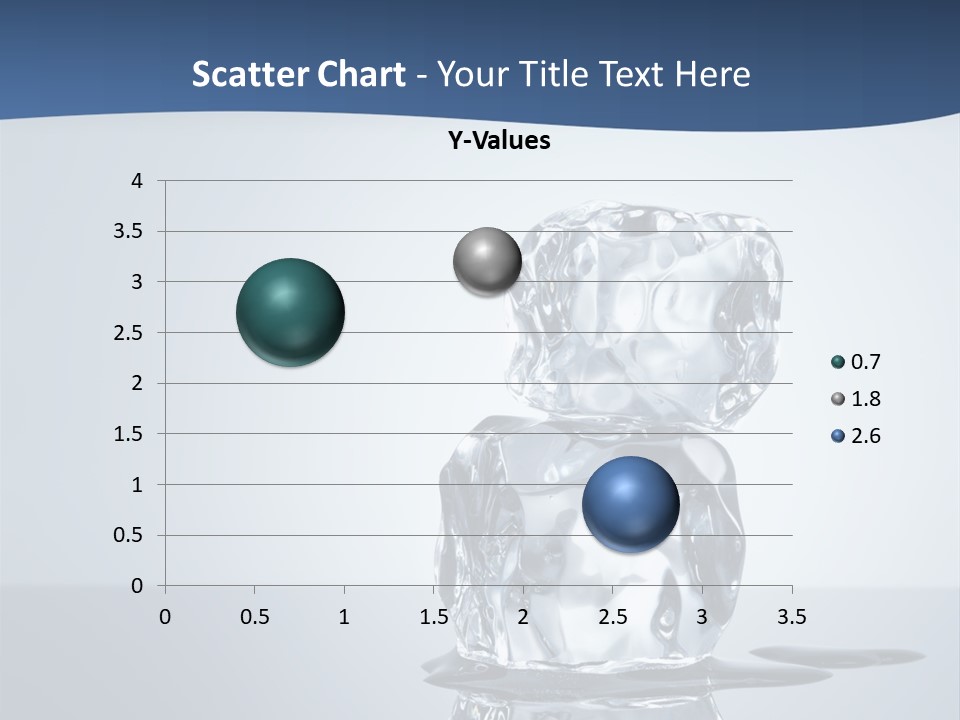 Scatter Chart - Your Title Text Here

Y-Values

4
3.5
3
2.5
2
1.5
1
0.5
0

0 0.5 1 1.5 2 2.5 3 3.5

0.7
1.8
2.6